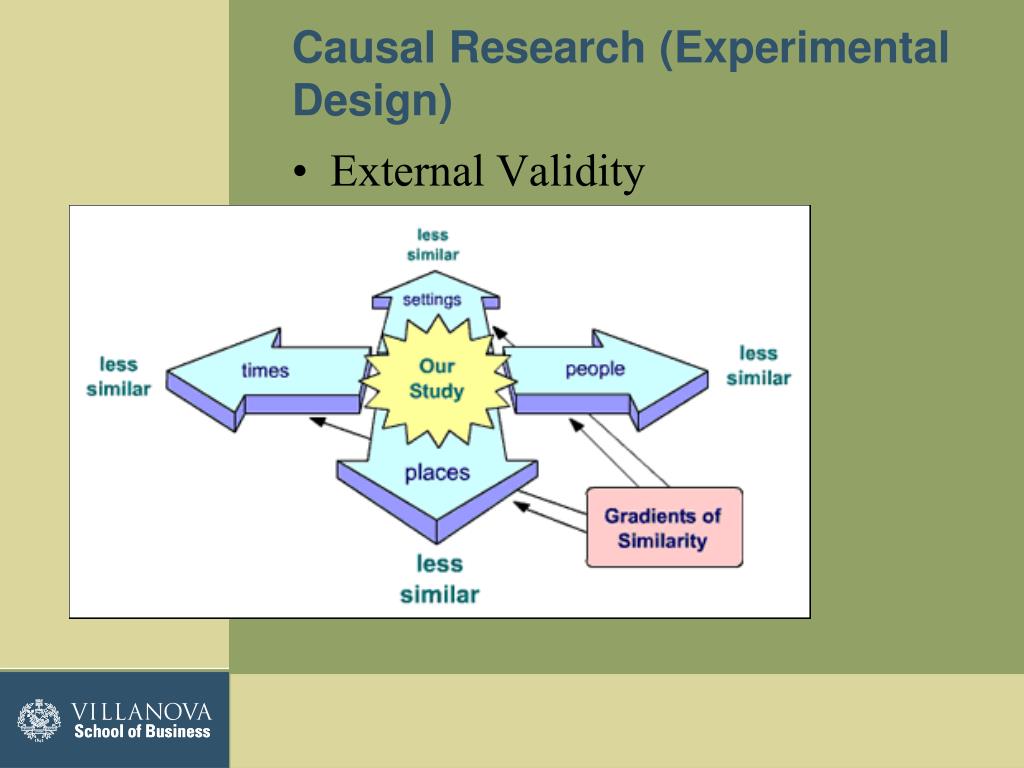 Causal Research (Experimental Design)

• External Validity

less similar

settings

less similar

times

Our Study

people

less similar

places

Gradients of Similarity

less similar

VILLANOVA
School of Business